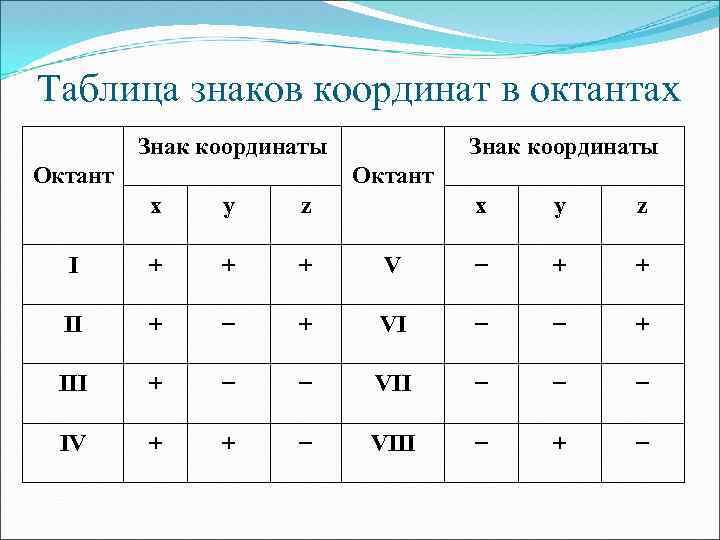 Таблица знаков координат в октантах

| Октант | Знак координаты | | | Октант | Знак координаты | | |
|---|---|---|---|---|---|---|---|
| | x | y | z | | x | y | z |
| I | + | + | + | V | − | + | + |
| II | + | − | + | VI | − | − | + |
| III | + | − | − | VII | − | − | − |
| IV | + | + | − | VIII | − | + | − |